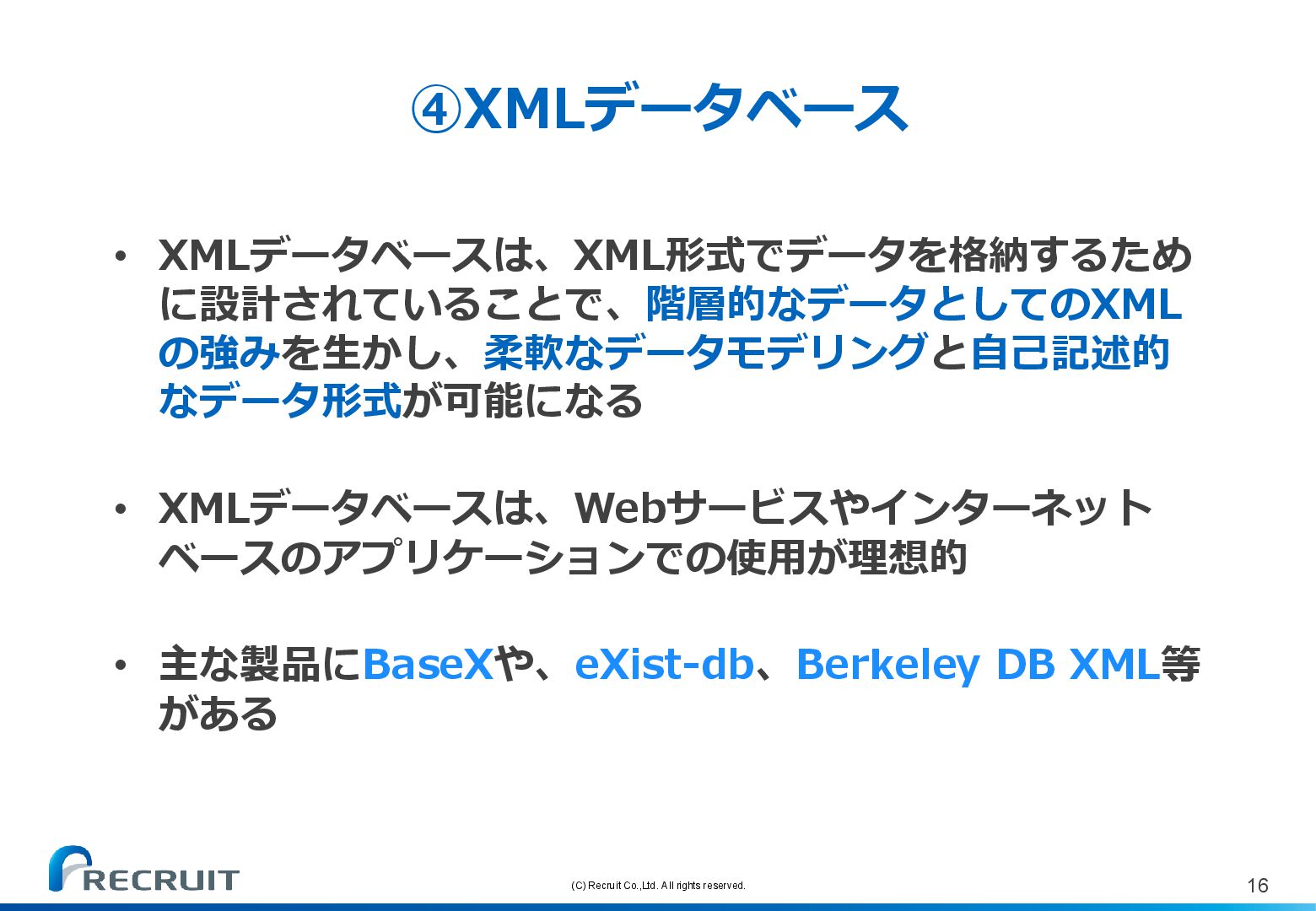 ④XMLデータベース

• XMLデータベースは、XML形式でデータを格納するために設計されていることで、階層的なデータとしてのXMLの強みを生かし、柔軟なデータモデリングと自己記述的なデータ形式が可能になる

• XMLデータベースは、Webサービスやインターネットベースのアプリケーションでの使用が理想的

• 主な製品にBaseXや、eXist-db、Berkeley DB XML等がある

RECRUIT

(C) Recruit Co.,Ltd. All rights reserved.

16